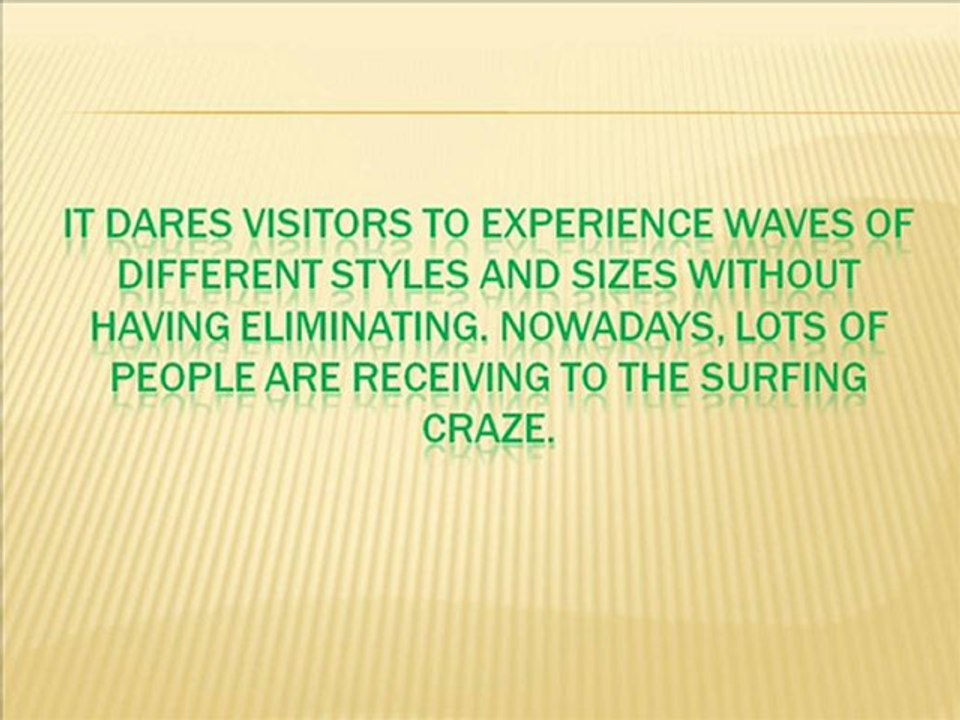 IT DARES VISITORS TO EXPERIENCE WAVES OF DIFFERENT STYLES AND SIZES WITHOUT HAVING ELIMINATING. NOWADAYS, LOTS OF PEOPLE ARE RECEIVING TO THE SURFING CRAZE.